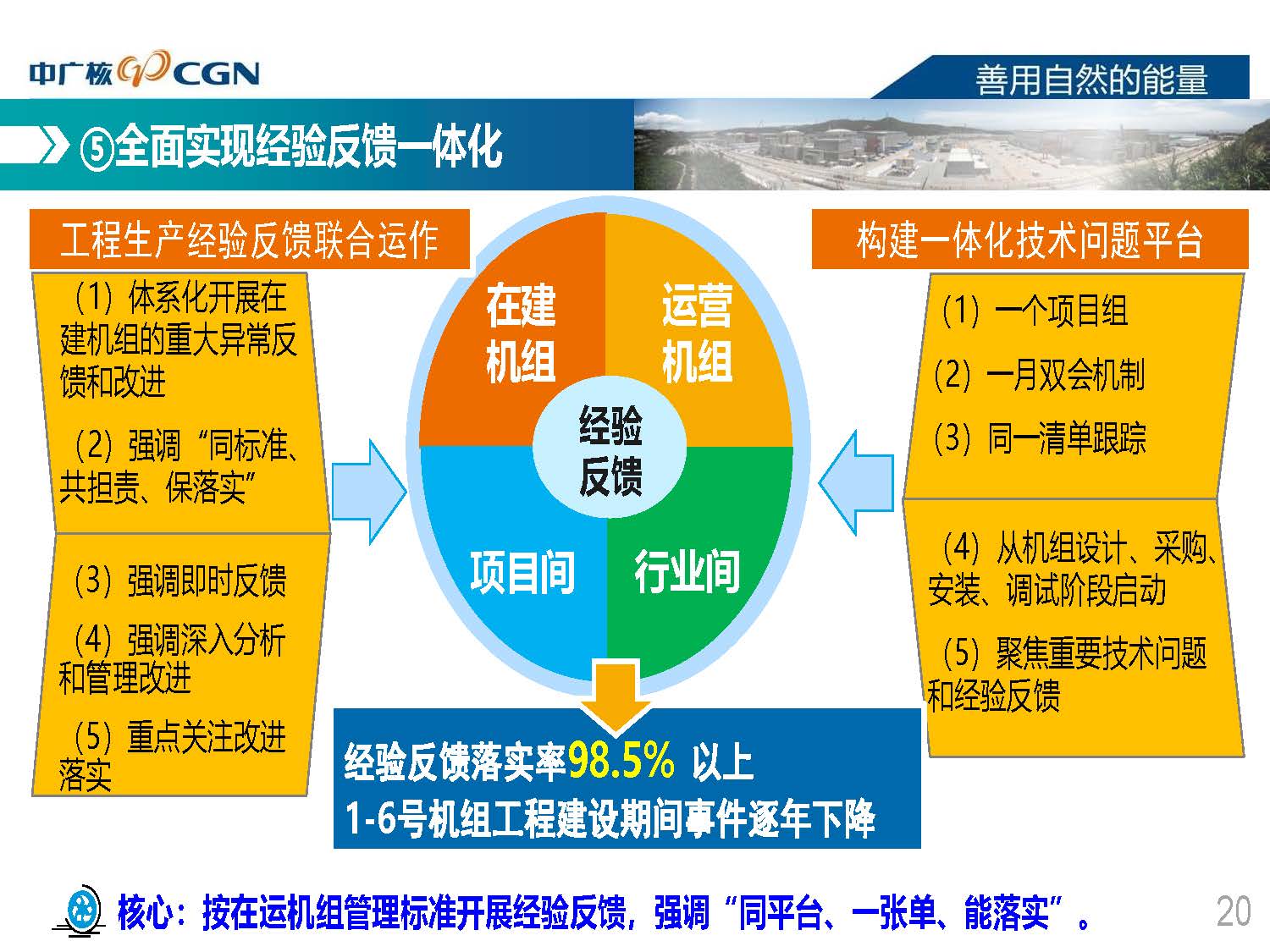 中广核 CGN

善用自然的能量

⑤全面实现经验反馈一体化

工程生产经验反馈联合运作

（1）体系化开展在建机组的重大异常反馈和改进

（2）强调“同标准、共担责、保落实”

（3）强调即时反馈

（4）强调深入分析和管理改进

（5）重点关注改进落实

在建机组

运营机组

经验反馈

项目间

行业间

构建一体化技术问题平台

（1）一个项目组

（2）一月双会机制

（3）同一清单跟踪

（4）从机组设计、采购、安装、调试阶段启动

（5）聚焦重要技术问题和经验反馈

经验反馈落实率98.5% 以上
1-6号机组工程建设期间事件逐年下降

核心：按在运机组管理标准开展经验反馈，强调“同平台、一张单、能落实”。

20